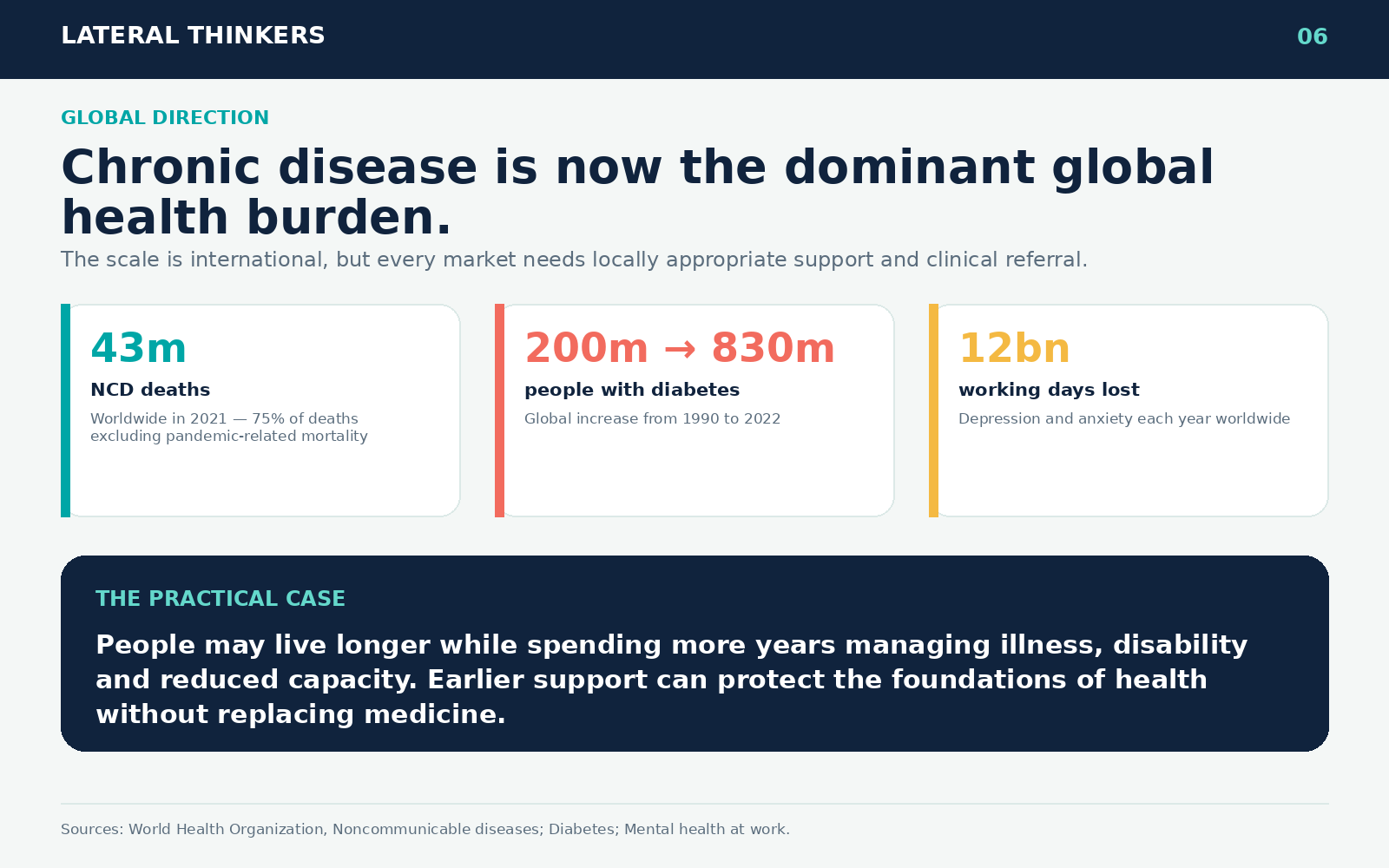 LATERAL THINKERS

06

GLOBAL DIRECTION

Chronic disease is now the dominant global health burden.

The scale is international, but every market needs locally appropriate support and clinical referral.

43m

NCD deaths

Worldwide in 2021 — 75% of deaths excluding pandemic-related mortality

200m → 830m

people with diabetes

Global increase from 1990 to 2022

12bn

working days lost

Depression and anxiety each year worldwide

THE PRACTICAL CASE

People may live longer while spending more years managing illness, disability and reduced capacity. Earlier support can protect the foundations of health without replacing medicine.

Sources: World Health Organization, Noncommunicable diseases; Diabetes; Mental health at work.